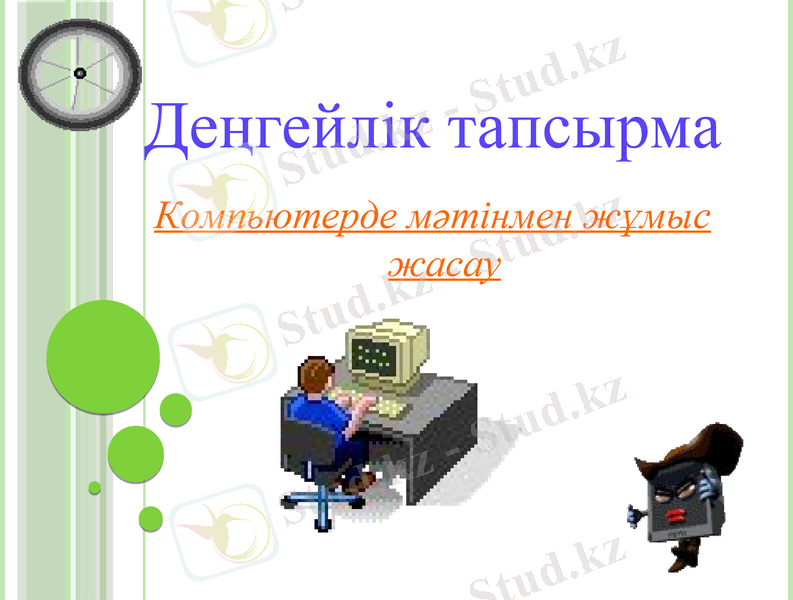 Деңгейлік тапсырма

Компьютерде мәтінмен жұмыс жасау

Stud.kz - Stud.kz